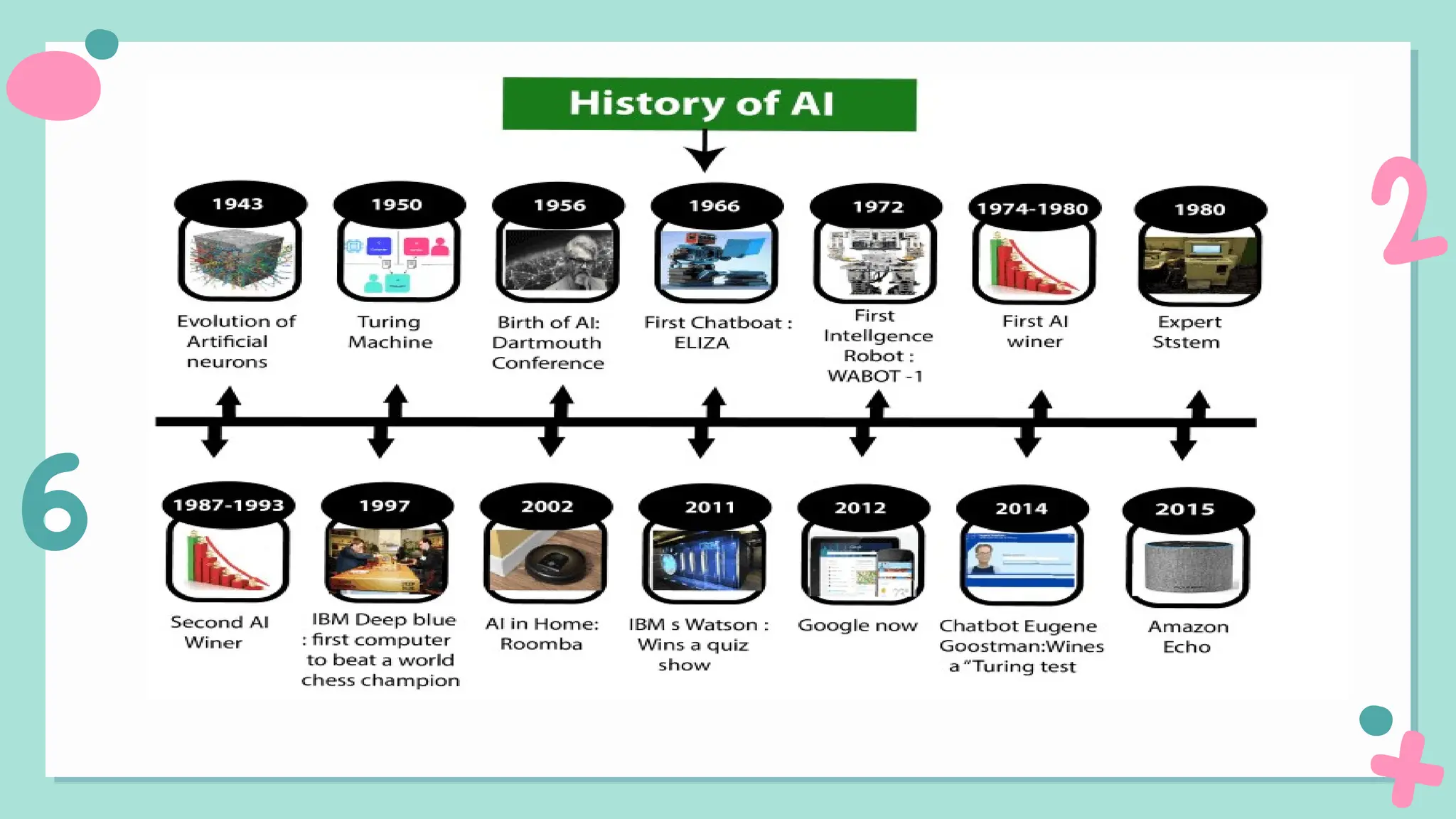 History of AI

1943
Evolution of Artificial neurons

1950
Turing Machine

1956
Birth of AI: Dartmouth Conference

1966
First Chatboat : ELIZA

1972
First Intellgence Robot : WABOT -1

1974-1980
First AI winer

1980
Expert Ststem

1987-1993
Second AI Winer

1997
IBM Deep blue : first computer to beat a world chess champion

2002
AI in Home: Roomba

2011
IBM s Watson : Wins a quiz show

2012
Google now

2014
Chatbot Eugene Goostman:Wines a "Turing test

2015
Amazon Echo

2

6